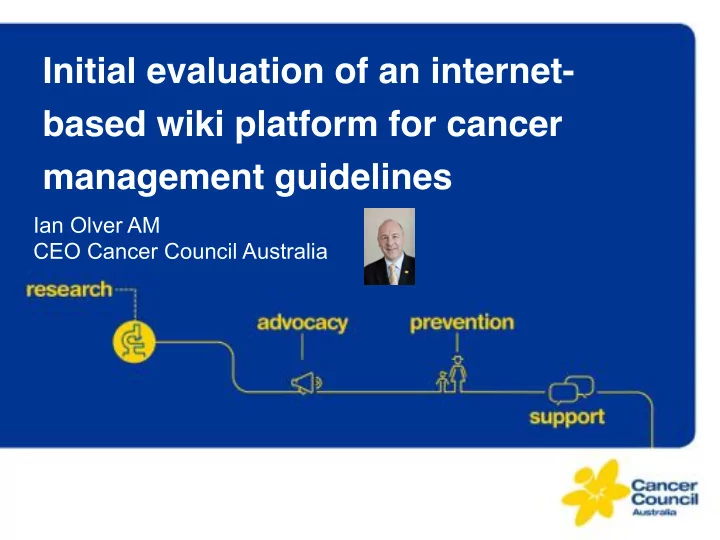 Initial evaluation of an internet-based wiki platform for cancer management guidelines

Ian Olver AM
CEO Cancer Council Australia

research

advocacy

prevention

support

Cancer Council Australia